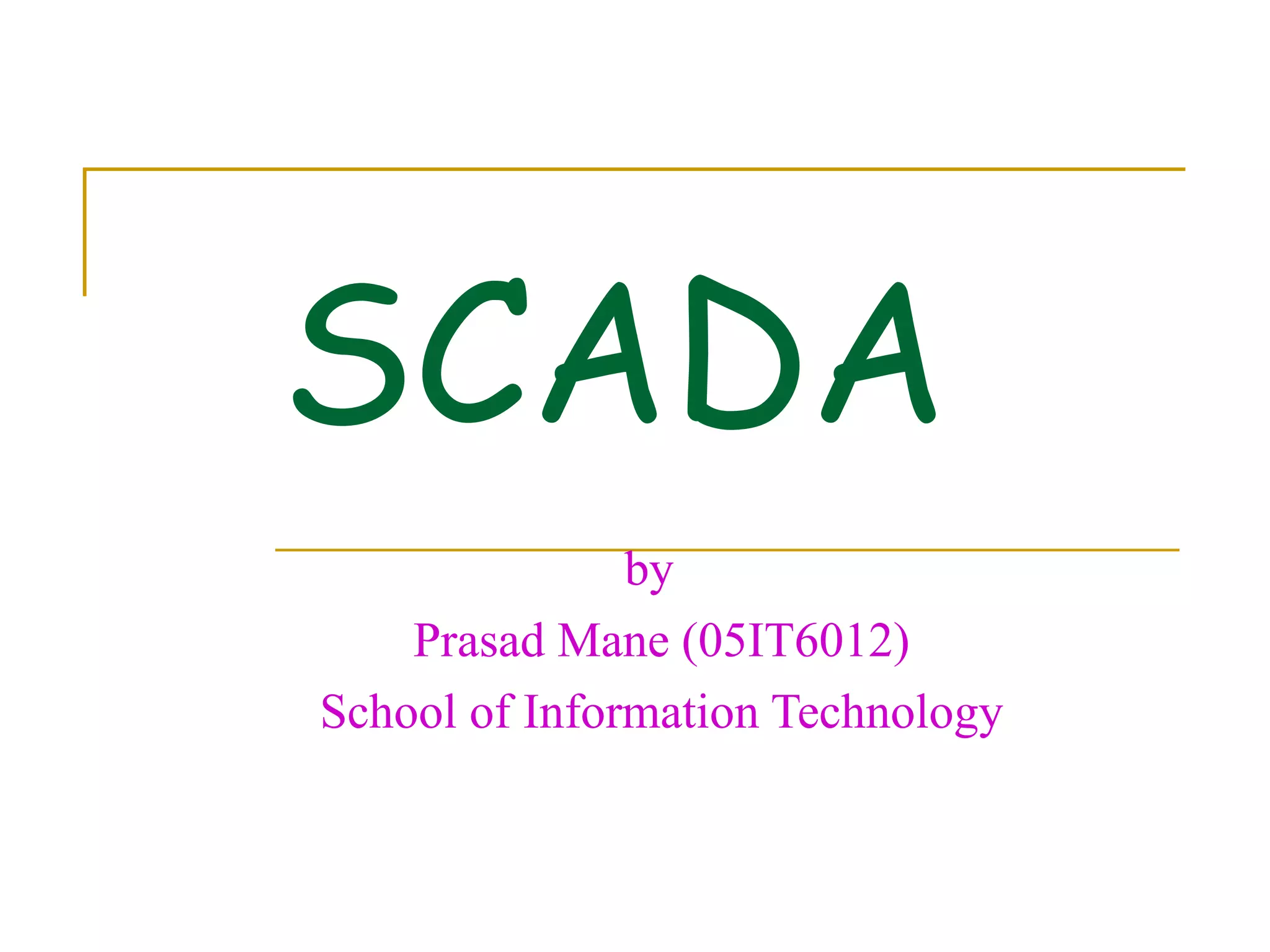 SCADA

by
Prasad Mane (05IT6012)
School of Information Technology